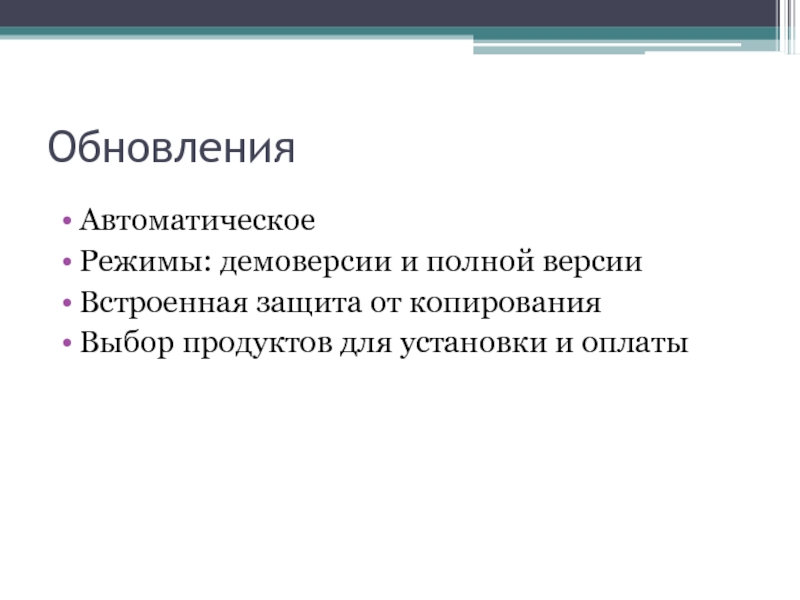 Обновления

• Автоматическое
• Режимы: демоверсии и полной версии
• Встроенная защита от копирования
• Выбор продуктов для установки и оплаты